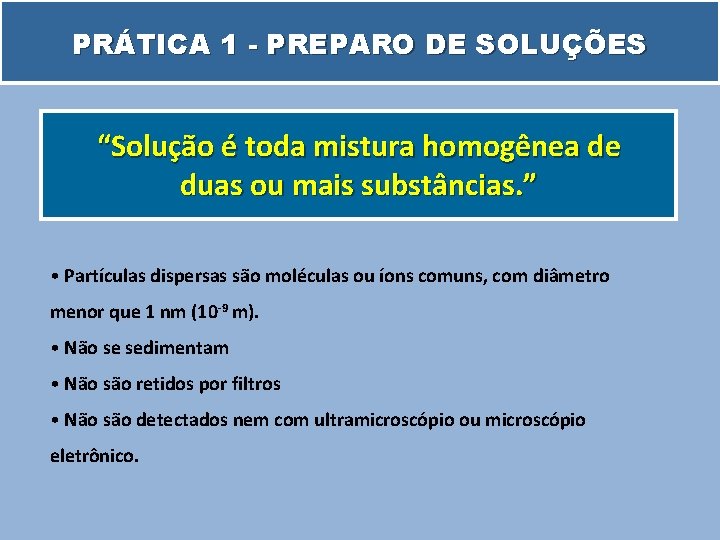 PRÁTICA 1 - PREPARO DE SOLUÇÕES

“Solução é toda mistura homogênea de duas ou mais substâncias.”

• Partículas dispersas são moléculas ou íons comuns, com diâmetro menor que 1 nm ($10^{-9}$ m).

• Não se sedimentam

• Não são retidos por filtros

• Não são detectados nem com ultramicroscópio ou microscópio eletrônico.